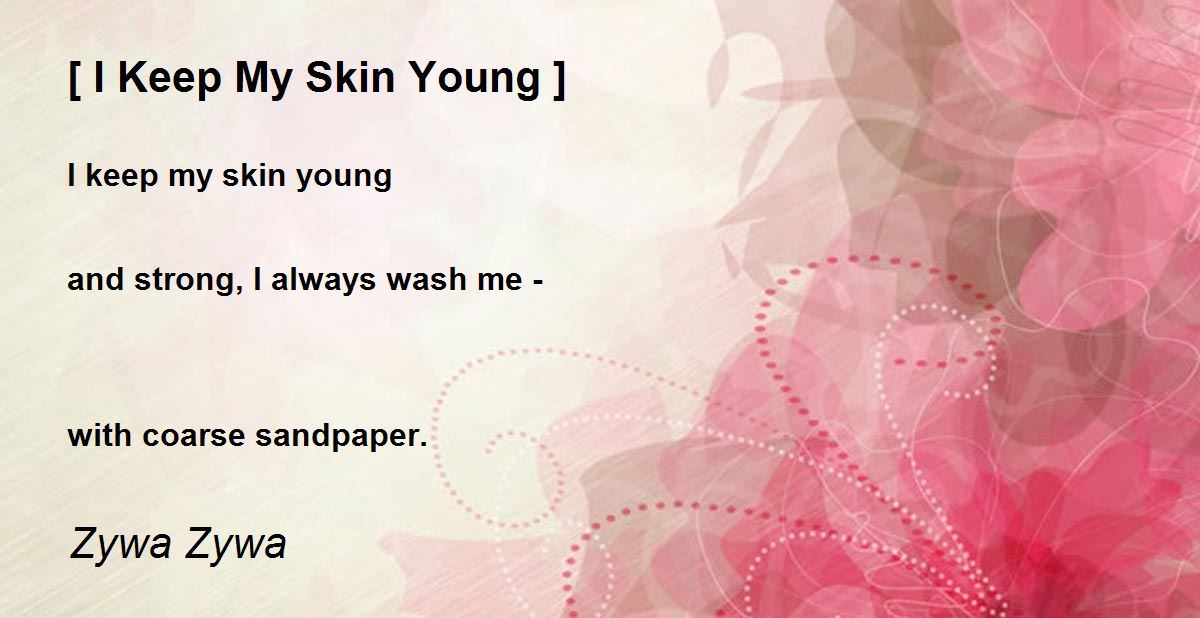 [ I Keep My Skin Young ]

I keep my skin young

and strong, I always wash me -

with coarse sandpaper.

Zywa Zywa